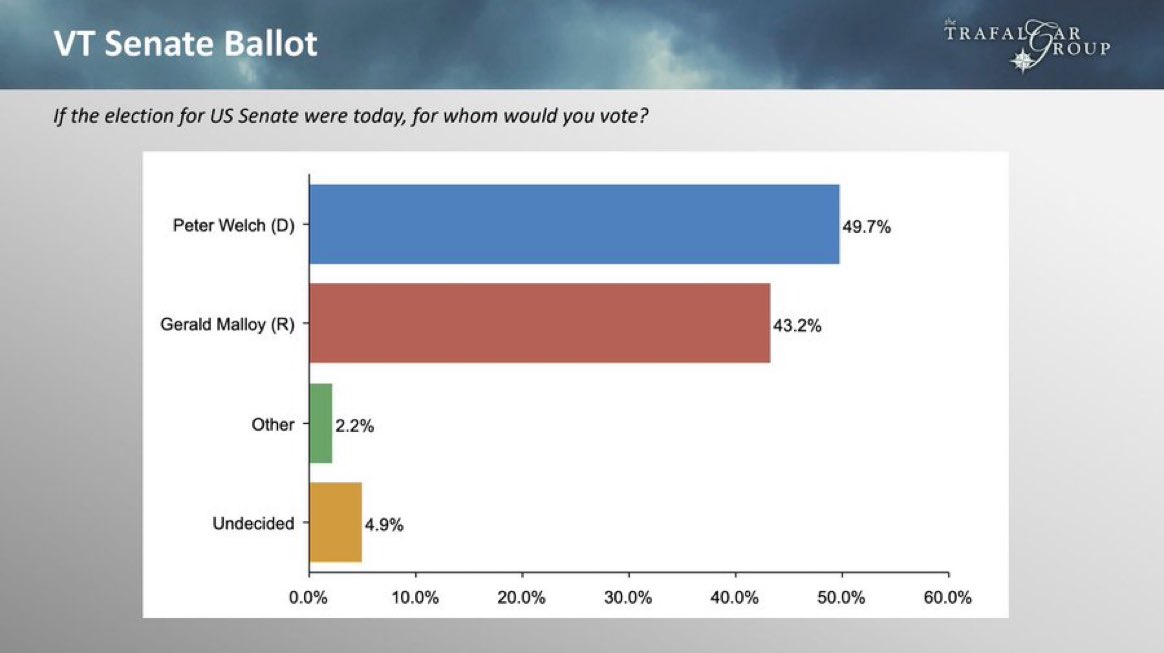 VT Senate Ballot

the TRAFALGAR GROUP

If the election for US Senate were today, for whom would you vote?

Peter Welch (D) 49.7%

Gerald Malloy (R) 43.2%

Other 2.2%

Undecided 4.9%

0.0% 10.0% 20.0% 30.0% 40.0% 50.0% 60.0%